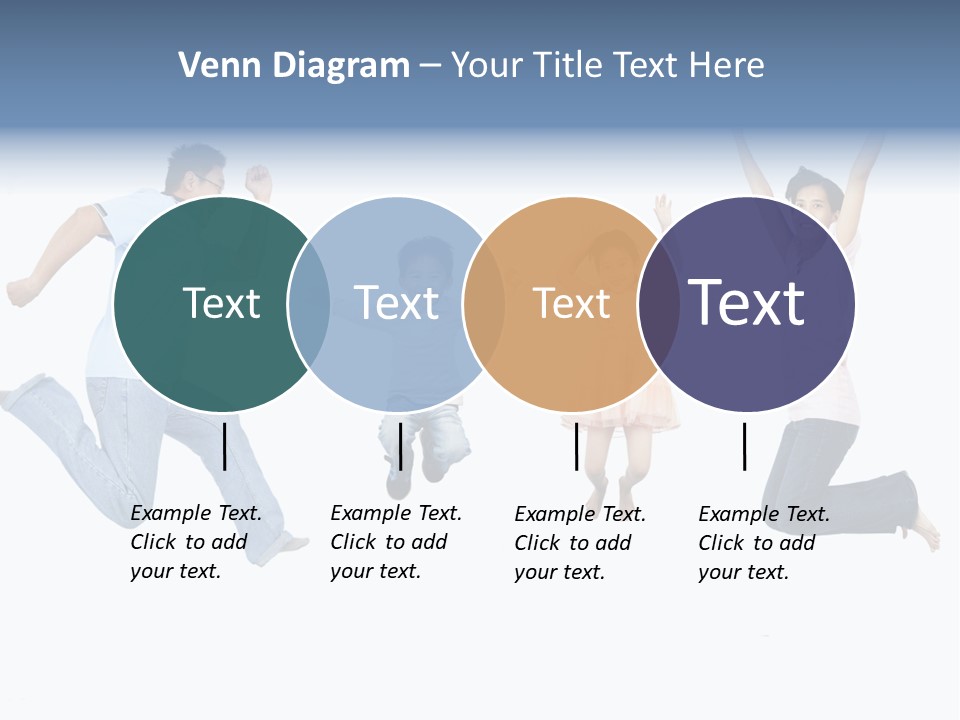 Venn Diagram – Your Title Text Here

Text

Text

Text

Text

Example Text. Click to add your text.

Example Text. Click to add your text.

Example Text. Click to add your text.

Example Text. Click to add your text.